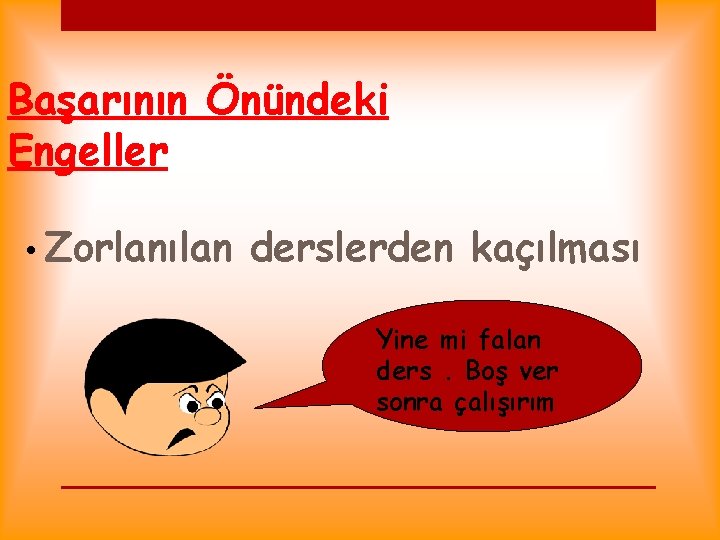 Başarının Önündeki Engeller

• Zorlanılan derslerden kaçılması

Yine mi falan ders . Boş ver sonra çalışırım